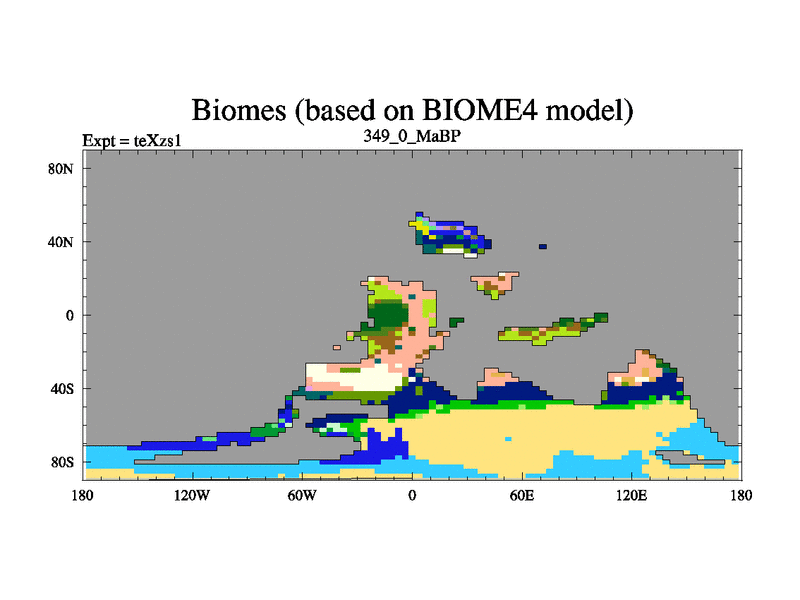 Biomes (based on BIOME4 model)

Expt = teXzs1

349_0_MaBP

80N
40N
0
40S
80S

180
120W
60W
0
60E
120E
180